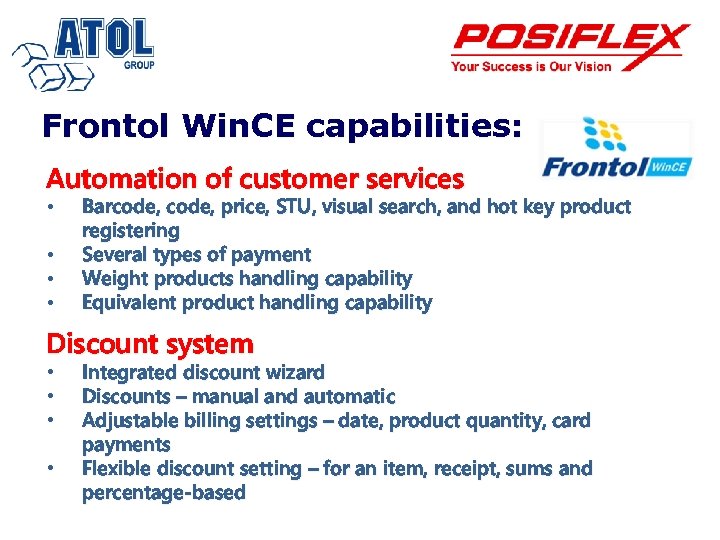 ATOL
GROUP

POSIFLEX
Your Success is Our Vision

Frontol WinCE capabilities:

Frontol WinCE

Automation of customer services
• Barcode, code, price, STU, visual search, and hot key product registering
• Several types of payment
• Weight products handling capability
• Equivalent product handling capability

Discount system
• Integrated discount wizard
• Discounts – manual and automatic
• Adjustable billing settings – date, product quantity, card payments
• Flexible discount setting – for an item, receipt, sums and percentage-based